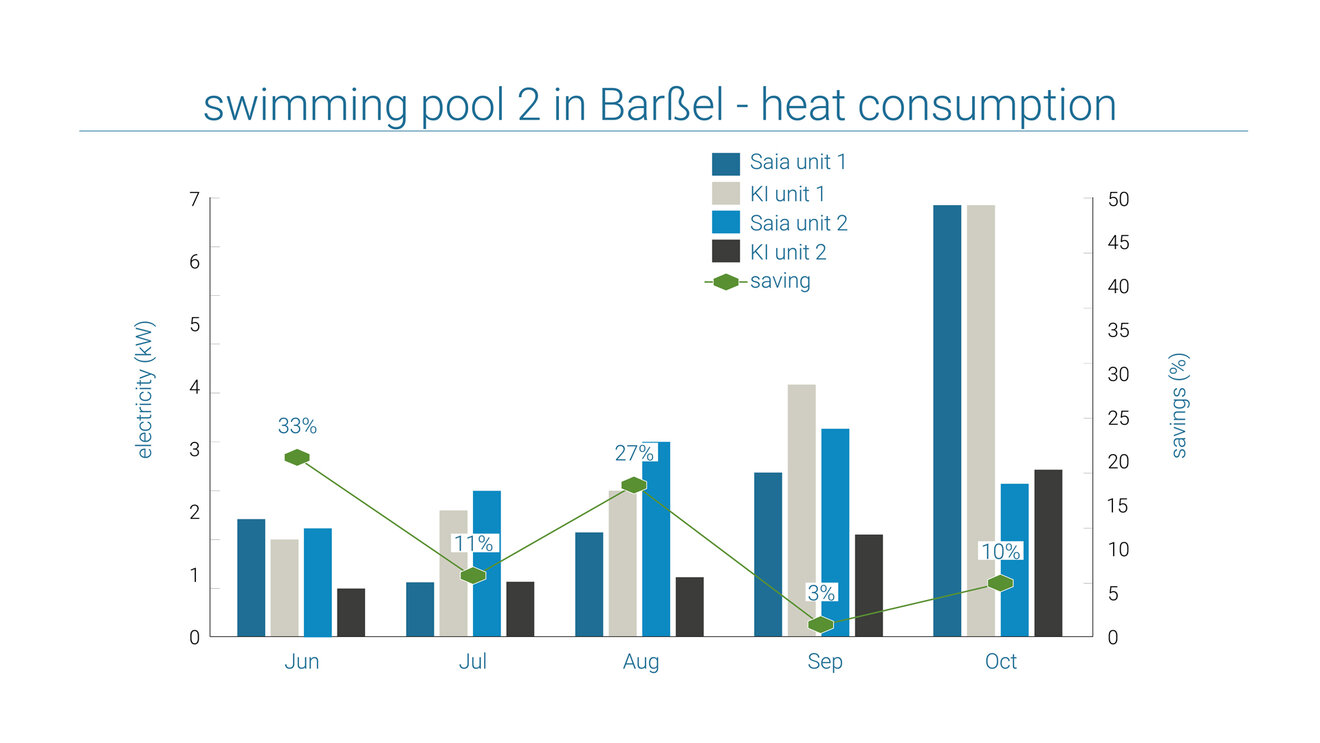 swimming pool 2 in Barßel - heat consumption

Saia unit 1
KI unit 1
Saia unit 2
KI unit 2
saving

electricity (kW)

7
6
5
4
3
2
1
0

savings (%)

50
45
40
35
30
25
20
15
10
5
0

33%
11%
27%
3%
10%

Jun
Jul
Aug
Sep
Oct